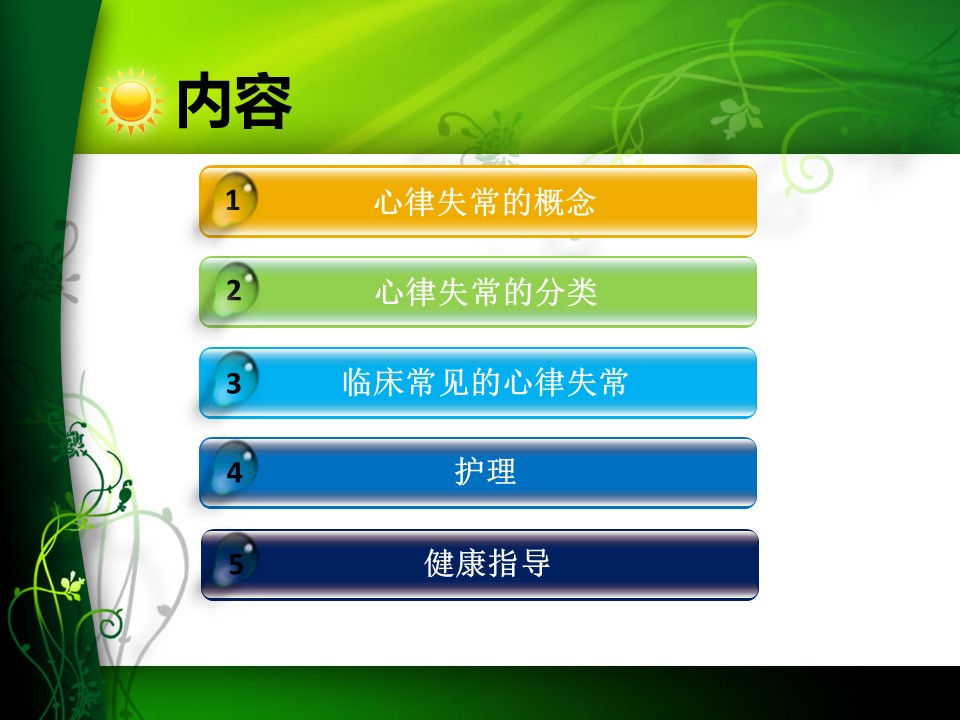 内容

1 心律失常的概念

2 心律失常的分类

3 临床常见的心律失常

4 护理

5 健康指导